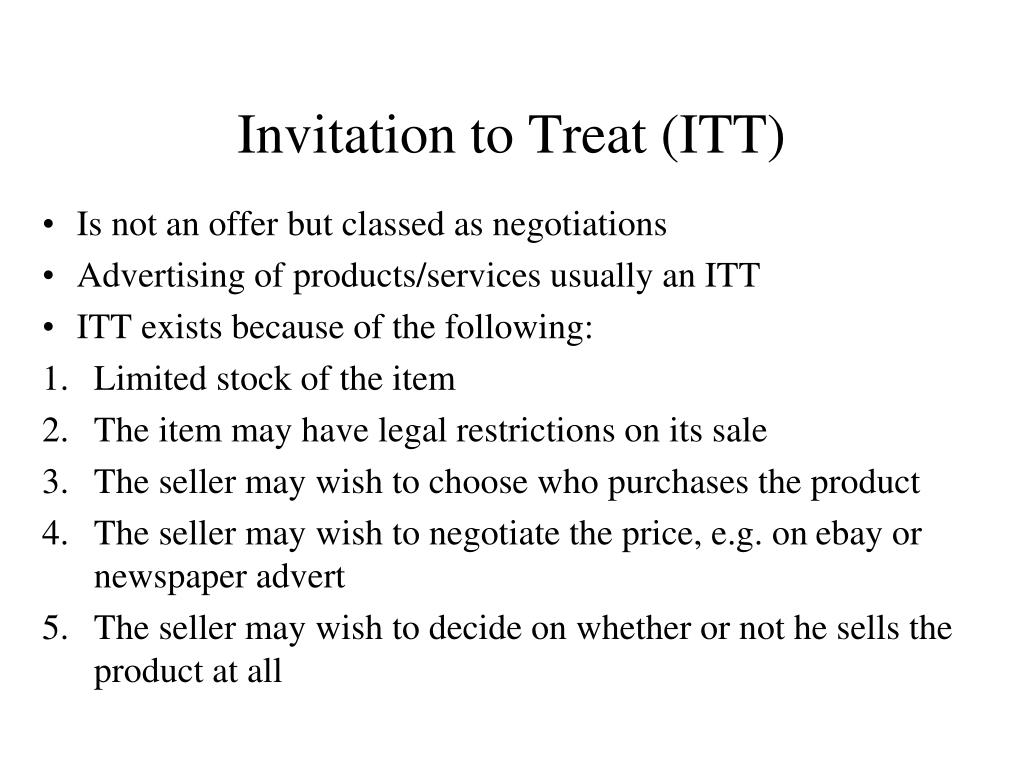 Invitation to Treat (ITT)

• Is not an offer but classed as negotiations
• Advertising of products/services usually an ITT
• ITT exists because of the following:
1. Limited stock of the item
2. The item may have legal restrictions on its sale
3. The seller may wish to choose who purchases the product
4. The seller may wish to negotiate the price, e.g. on ebay or newspaper advert
5. The seller may wish to decide on whether or not he sells the product at all